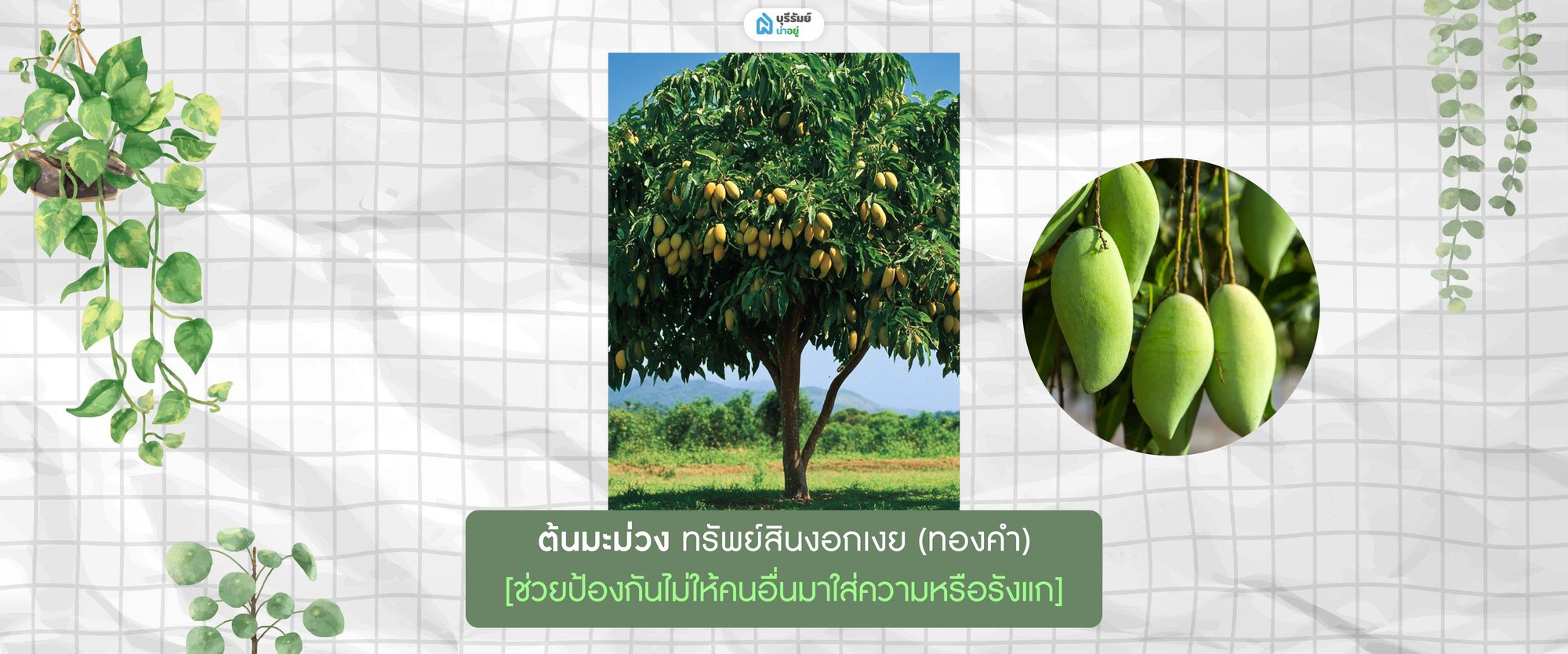 บุรีรัมย์ น่าอยู่

ต้นมะม่วง ทรัพย์สินงอกเงย (ทองคำ)
[ช่วยป้องกันไม่ให้คนอื่นมาใส่ความหรือรังแก]